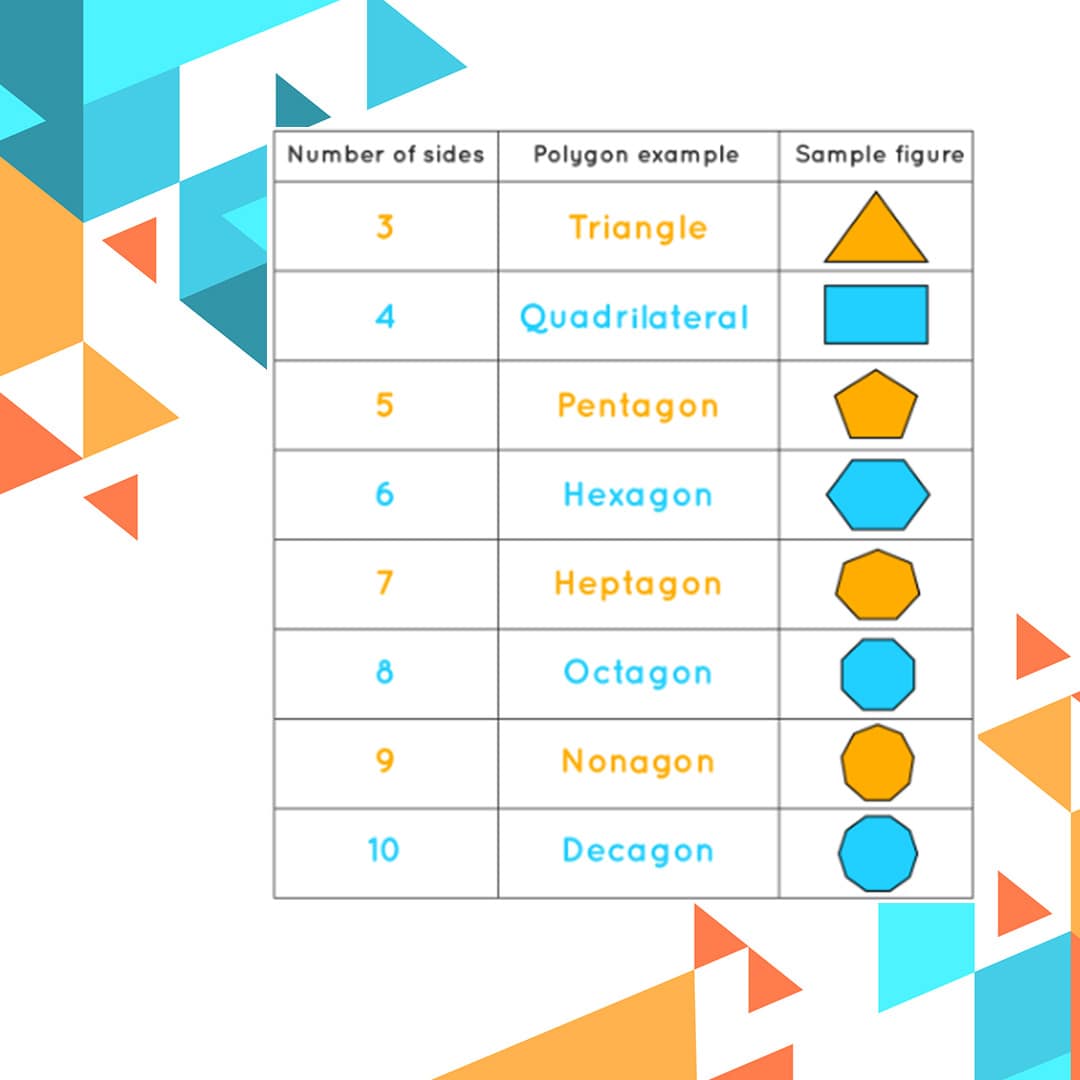 | Number of sides | Polygon example | Sample figure |
|---|---|---|
| 3 | Triangle | |
| 4 | Quadrilateral | |
| 5 | Pentagon | |
| 6 | Hexagon | |
| 7 | Heptagon | |
| 8 | Octagon | |
| 9 | Nonagon | |
| 10 | Decagon | |